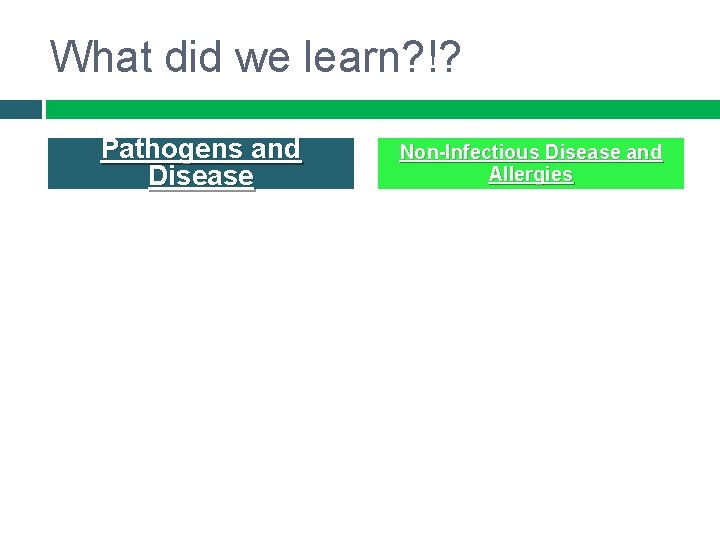 What did we learn?!?

Pathogens and Disease

Non-Infectious Disease and Allergies